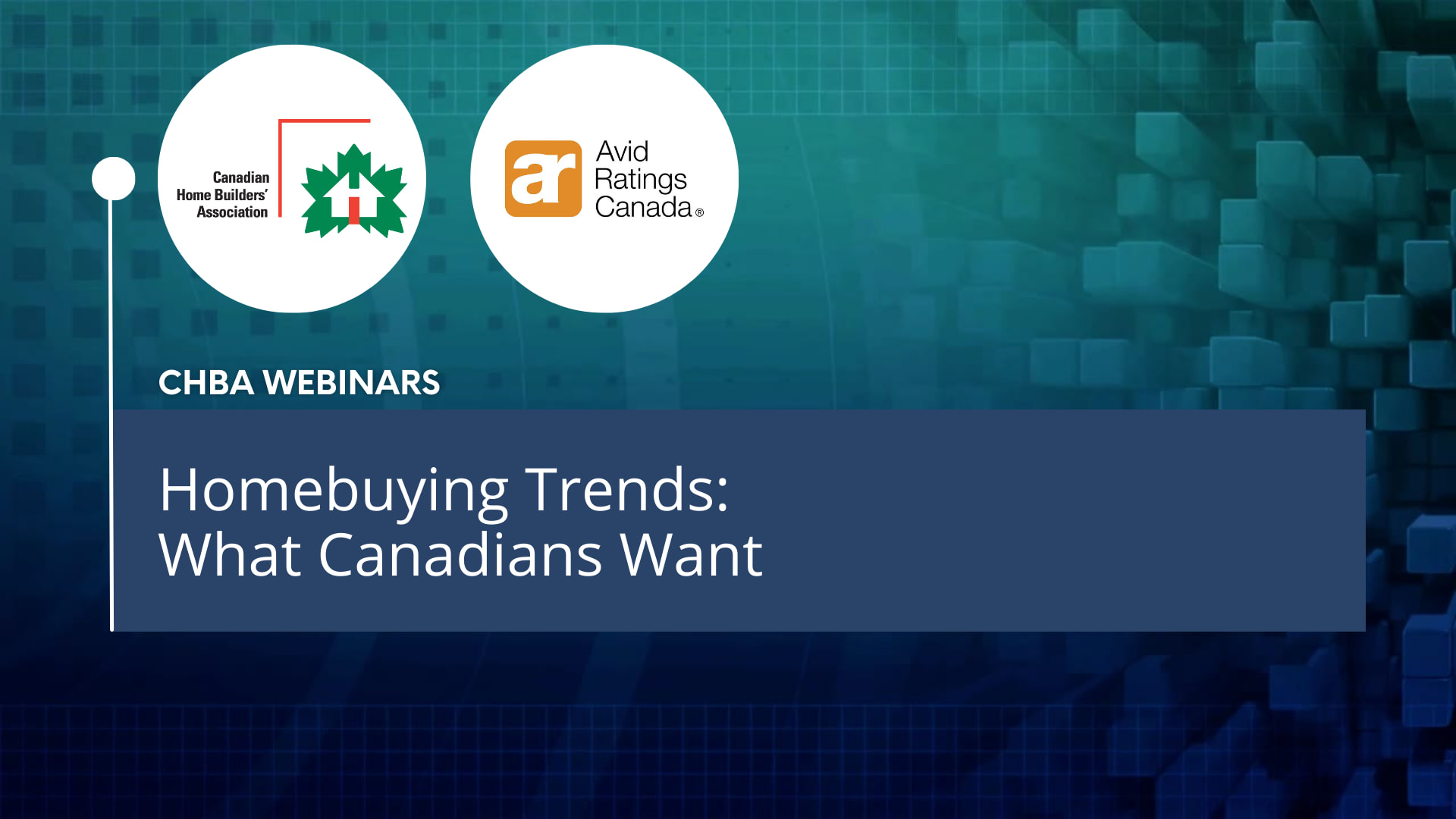 Canadian Home Builders' Association

ar Avid Ratings Canada®

CHBA WEBINARS

Homebuying Trends:
What Canadians Want